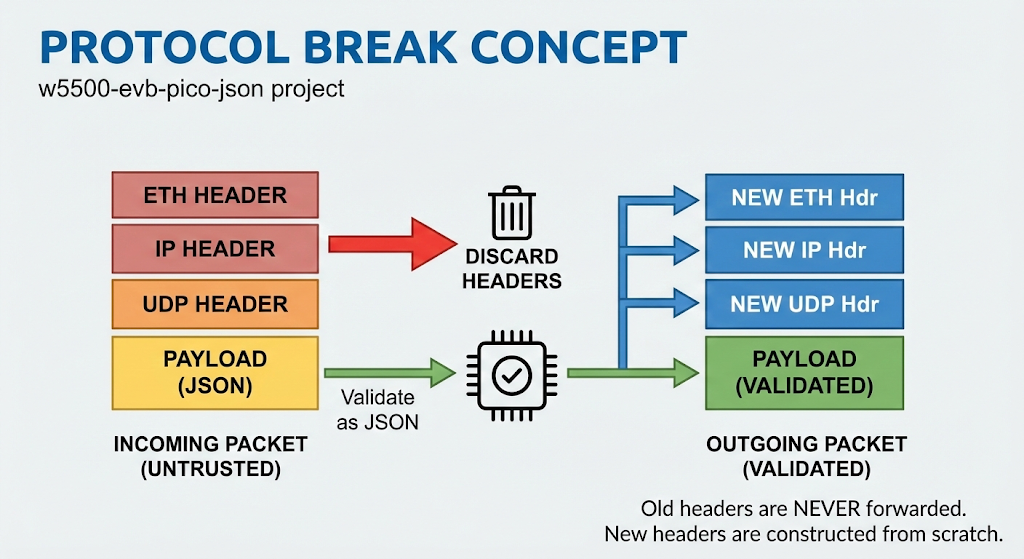 PROTOCOL BREAK CONCEPT
w5500-evb-pico-json project

ETH HEADER
IP HEADER
UDP HEADER
PAYLOAD (JSON)

INCOMING PACKET (UNTRUSTED)

DISCARD HEADERS

Validate as JSON

NEW ETH Hdr
NEW IP Hdr
NEW UDP Hdr
PAYLOAD (VALIDATED)

OUTGOING PACKET (VALIDATED)

Old headers are NEVER forwarded.
New headers are constructed from scratch.